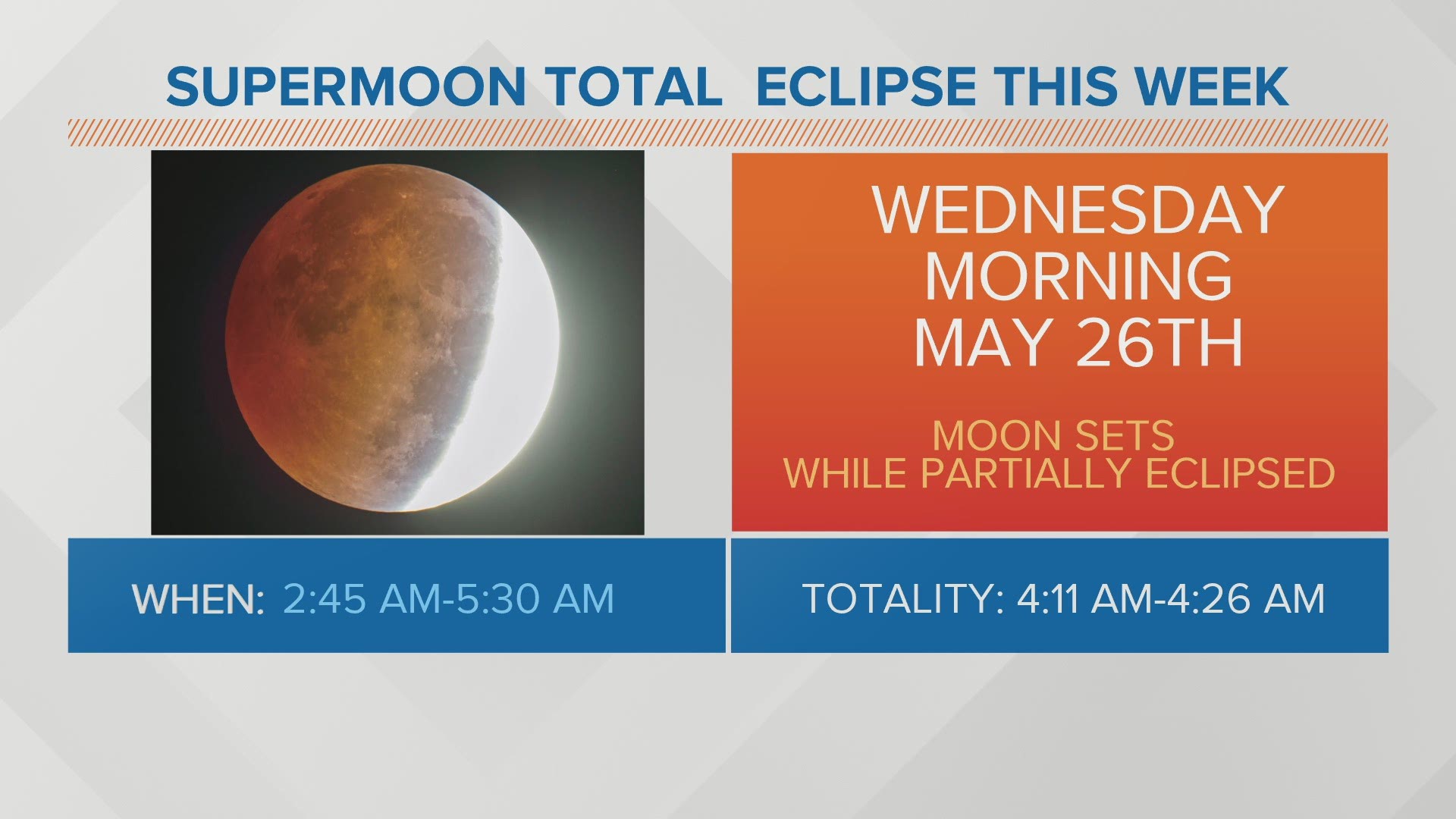 SUPERMOON TOTAL ECLIPSE THIS WEEK

WEDNESDAY MORNING MAY 26TH

MOON SETS WHILE PARTIALLY ECLIPSED

WHEN: 2:45 AM-5:30 AM

TOTALITY: 4:11 AM-4:26 AM